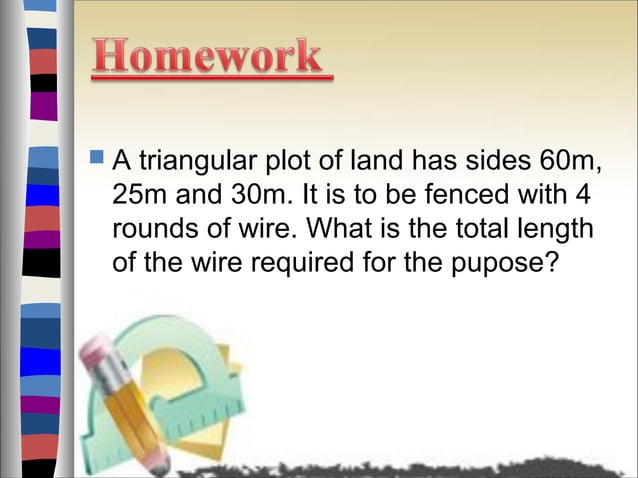 Homework

A triangular plot of land has sides 60m, 25m and 30m. It is to be fenced with 4 rounds of wire. What is the total length of the wire required for the pupose?